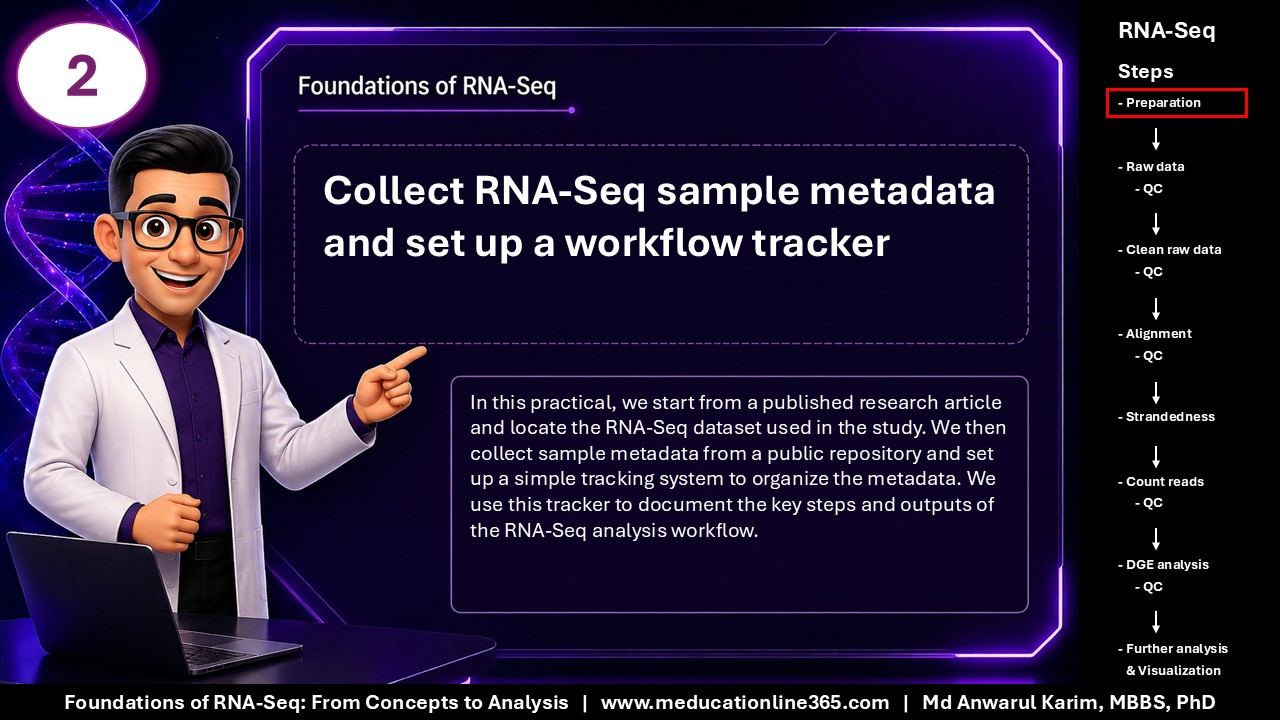 2

Foundations of RNA-Seq

Collect RNA-Seq sample metadata and set up a workflow tracker

In this practical, we start from a published research article and locate the RNA-Seq dataset used in the study. We then collect sample metadata from a public repository and set up a simple tracking system to organize the metadata. We use this tracker to document the key steps and outputs of the RNA-Seq analysis workflow.

RNA-Seq

Steps

- Preparation

- Raw data
- QC

- Clean raw data
- QC

- Alignment
- QC

- Strandedness

- Count reads
- QC

- DGE analysis
- QC

- Further analysis & Visualization

Foundations of RNA-Seq: From Concepts to Analysis | www.meducationline365.com | Md Anwarul Karim, MBBS, PhD